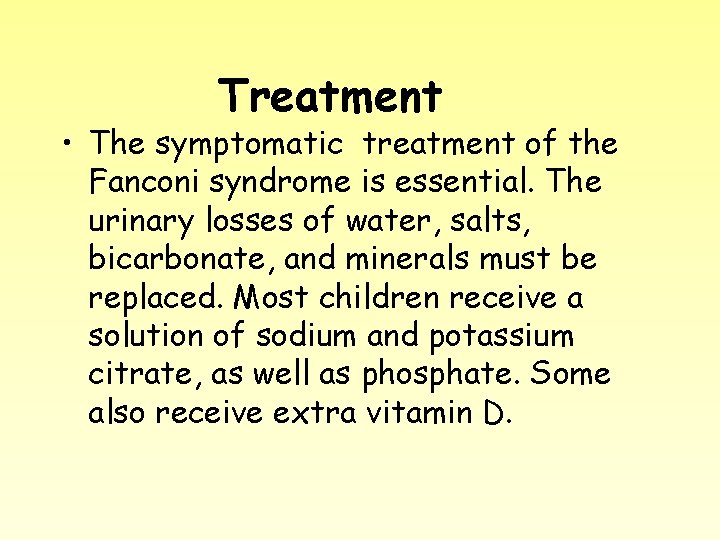 Treatment

• The symptomatic treatment of the Fanconi syndrome is essential. The urinary losses of water, salts, bicarbonate, and minerals must be replaced. Most children receive a solution of sodium and potassium citrate, as well as phosphate. Some also receive extra vitamin D.